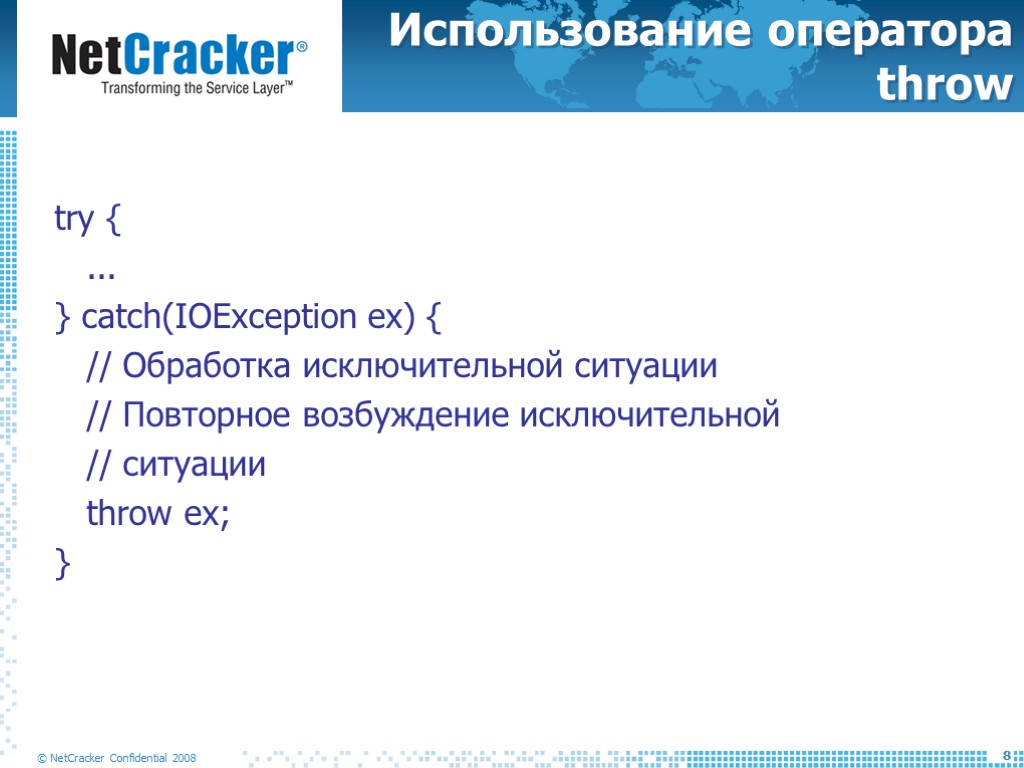 NetCracker®
Transforming the Service Layer™

Использование оператора throw

try {
 ...
} catch(IOException ex) {
 // Обработка исключительной ситуации
 // Повторное возбуждение исключительной
 // ситуации
 throw ex;
}

© NetCracker Confidential 2008

8